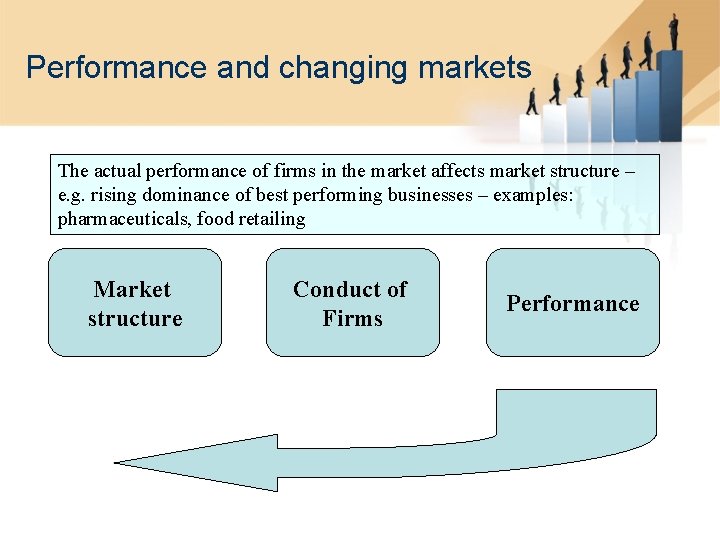 Performance and changing markets

The actual performance of firms in the market affects market structure – e.g. rising dominance of best performing businesses – examples: pharmaceuticals, food retailing

Market structure

Conduct of Firms

Performance